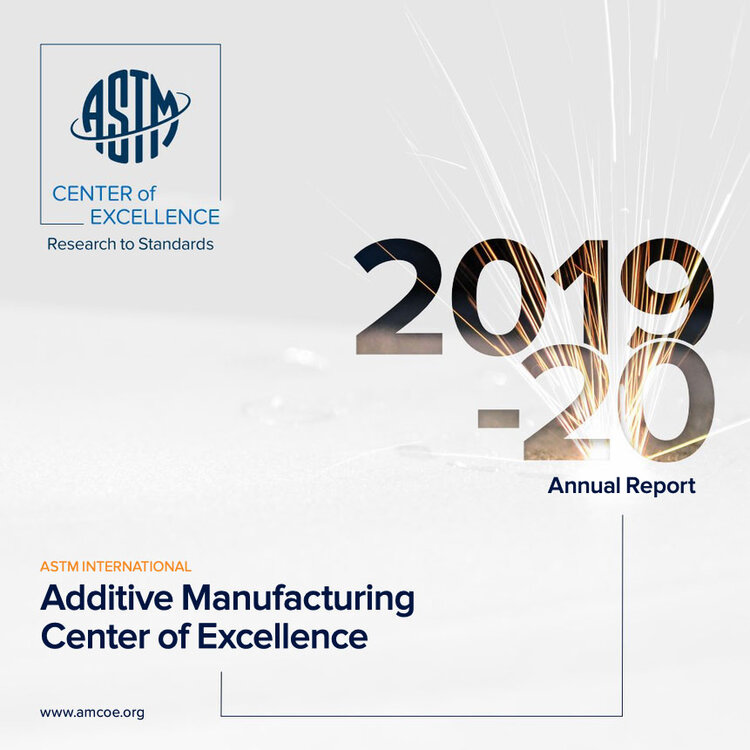 ASTM
CENTER of
EXCELLENCE
Research to Standards

2019
-20
Annual Report

ASTM INTERNATIONAL
Additive Manufacturing
Center of Excellence

www.amcoe.org